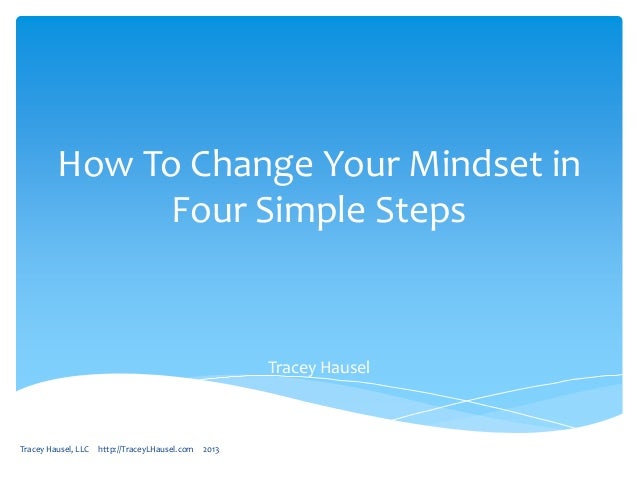 How To Change Your Mindset in Four Simple Steps

Tracey Hausel

Tracey Hausel, LLC http://TraceyLHausel.com 2013